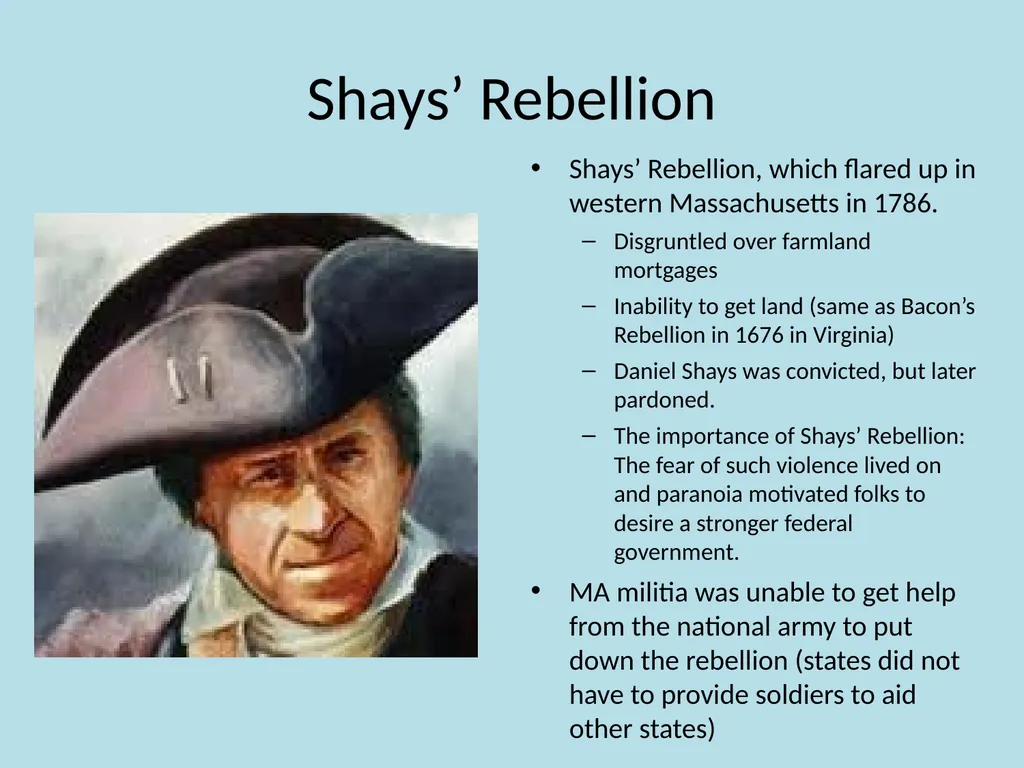 Shays’ Rebellion

• Shays’ Rebellion, which flared up in western Massachusetts in 1786.
– Disgruntled over farmland mortgages
– Inability to get land (same as Bacon’s Rebellion in 1676 in Virginia)
– Daniel Shays was convicted, but later pardoned.
– The importance of Shays’ Rebellion: The fear of such violence lived on and paranoia motivated folks to desire a stronger federal government.

• MA militia was unable to get help from the national army to put down the rebellion (states did not have to provide soldiers to aid other states)